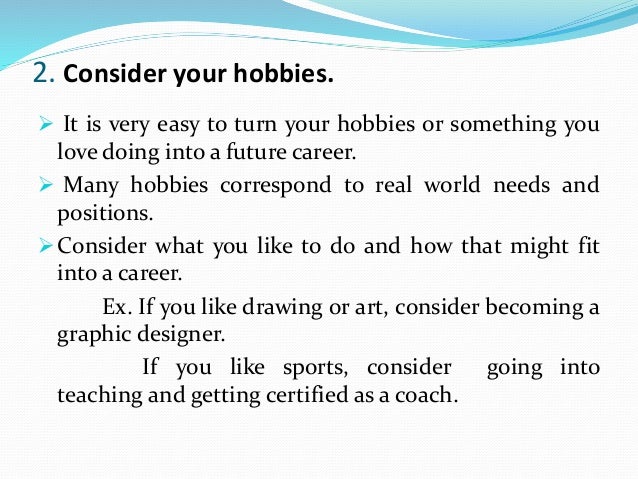 2. Consider your hobbies.

➢ It is very easy to turn your hobbies or something you love doing into a future career.

➢ Many hobbies correspond to real world needs and positions.

➢ Consider what you like to do and how that might fit into a career.

Ex. If you like drawing or art, consider becoming a graphic designer.

If you like sports, consider going into teaching and getting certified as a coach.